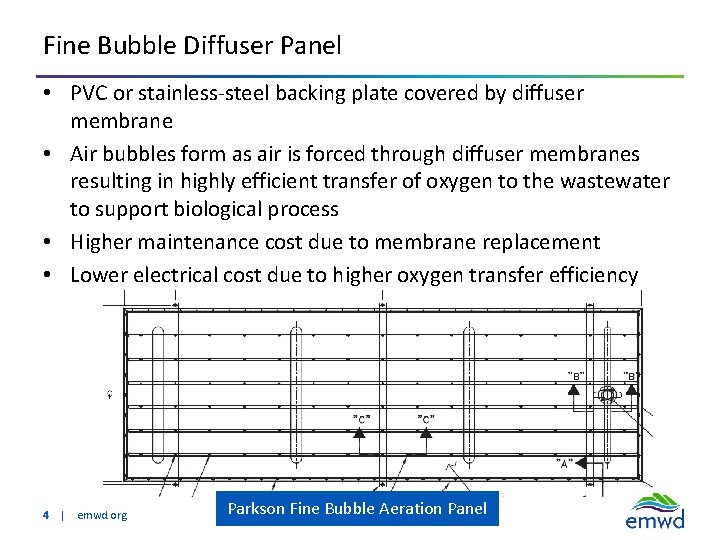 Fine Bubble Diffuser Panel

• PVC or stainless-steel backing plate covered by diffuser membrane

• Air bubbles form as air is forced through diffuser membranes resulting in highly efficient transfer of oxygen to the wastewater to support biological process

• Higher maintenance cost due to membrane replacement

• Lower electrical cost due to higher oxygen transfer efficiency

"B" "B"

"C" "C"

"A"

Parkson Fine Bubble Aeration Panel

4 | emwd.org

emwd